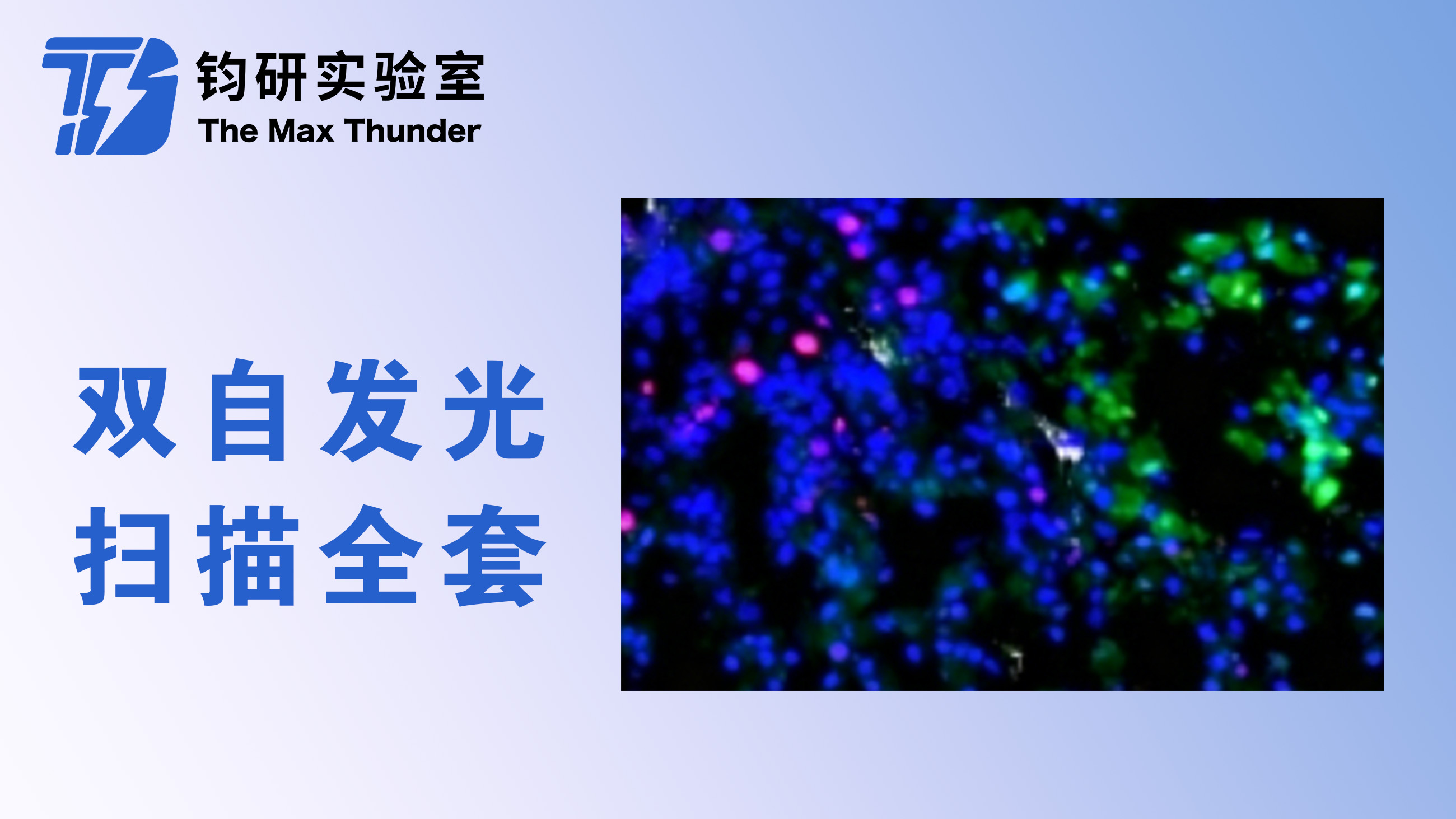 钧研实验室
The Max Thunder

双自发光
扫描全套